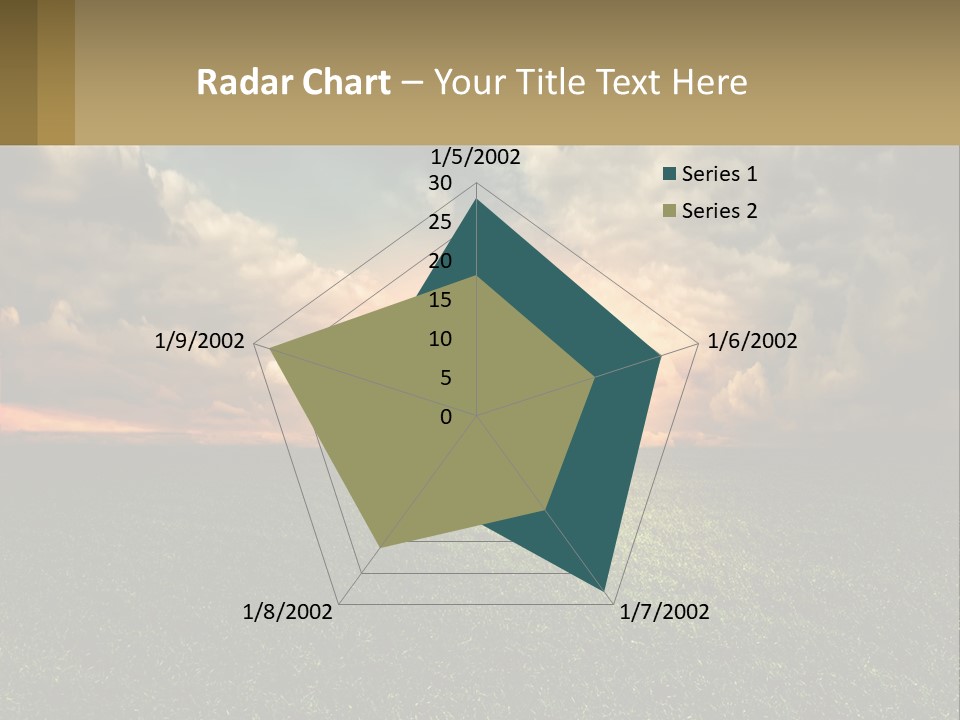 Radar Chart – Your Title Text Here

1/5/2002

30
25
20
15
10
5
0

1/6/2002

1/7/2002

1/8/2002

1/9/2002

Series 1
Series 2